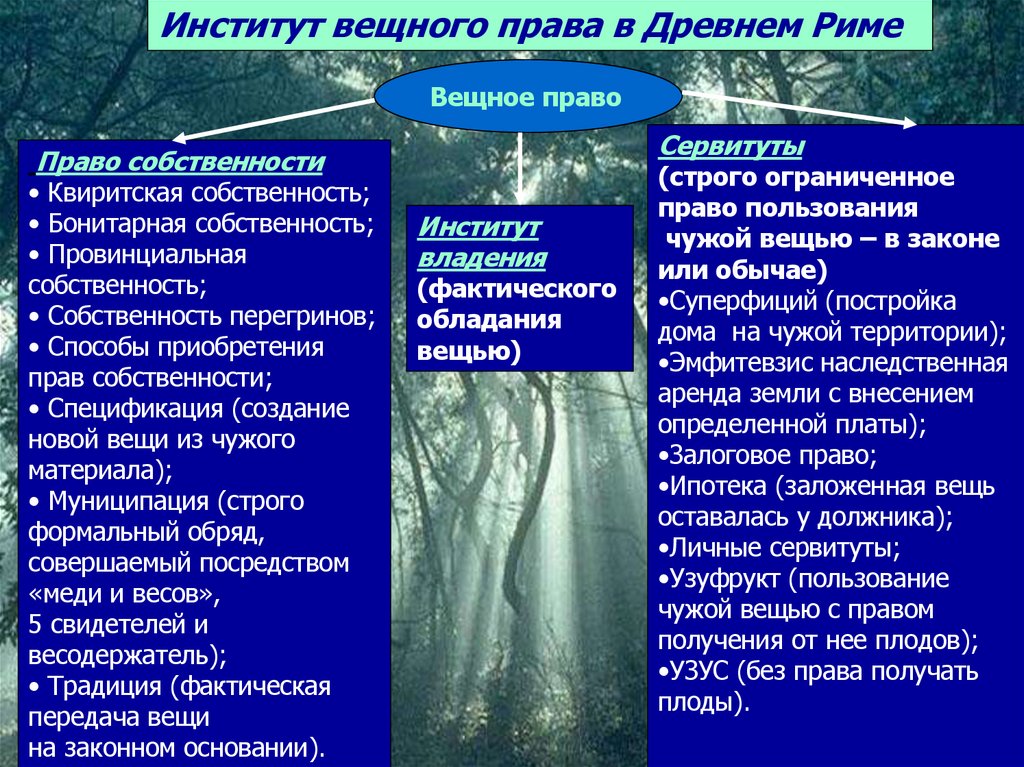 Институт вещного права в Древнем Риме

Вещное право

Право собственности
• Квиритская собственность;
• Бонитарная собственность;
• Провинциальная собственность;
• Собственность перегринов;
• Способы приобретения прав собственности;
• Спецификация (создание новой вещи из чужого материала);
• Муниципация (строго формальный обряд, совершаемый посредством «меди и весов», 5 свидетелей и весодержатель);
• Традиция (фактическая передача вещи на законном основании).

Институт владения
(фактического обладания вещью)

Сервитуты
(строго ограниченное право пользования чужой вещью – в законе или обычае)
•Суперфиций (постройка дома на чужой территории);
•Эмфитевзис наследственная аренда земли с внесением определенной платы);
•Залоговое право;
•Ипотека (заложенная вещь оставалась у должника);
•Личные сервитуты;
•Узуфрукт (пользование чужой вещью с правом получения от нее плодов);
•УЗУС (без права получать плоды).